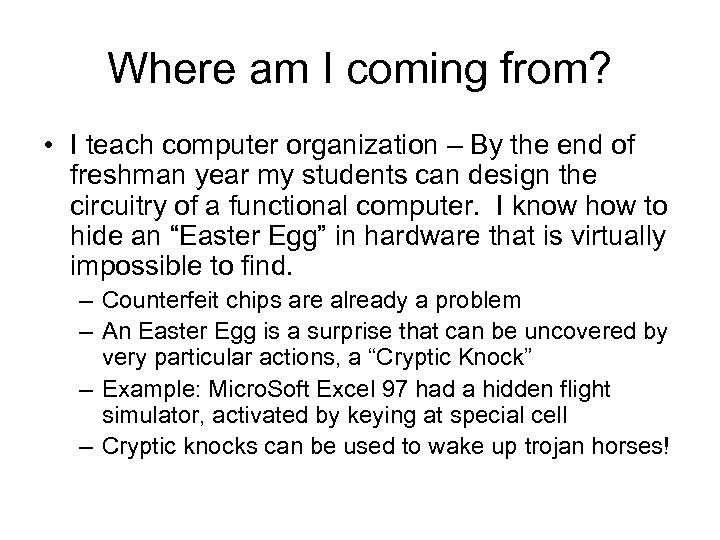 Where am I coming from?

• I teach computer organization – By the end of freshman year my students can design the circuitry of a functional computer. I know how to hide an “Easter Egg” in hardware that is virtually impossible to find.

– Counterfeit chips are already a problem
– An Easter Egg is a surprise that can be uncovered by very particular actions, a “Cryptic Knock”
– Example: MicroSoft Excel 97 had a hidden flight simulator, activated by keying at special cell
– Cryptic knocks can be used to wake up trojan horses!